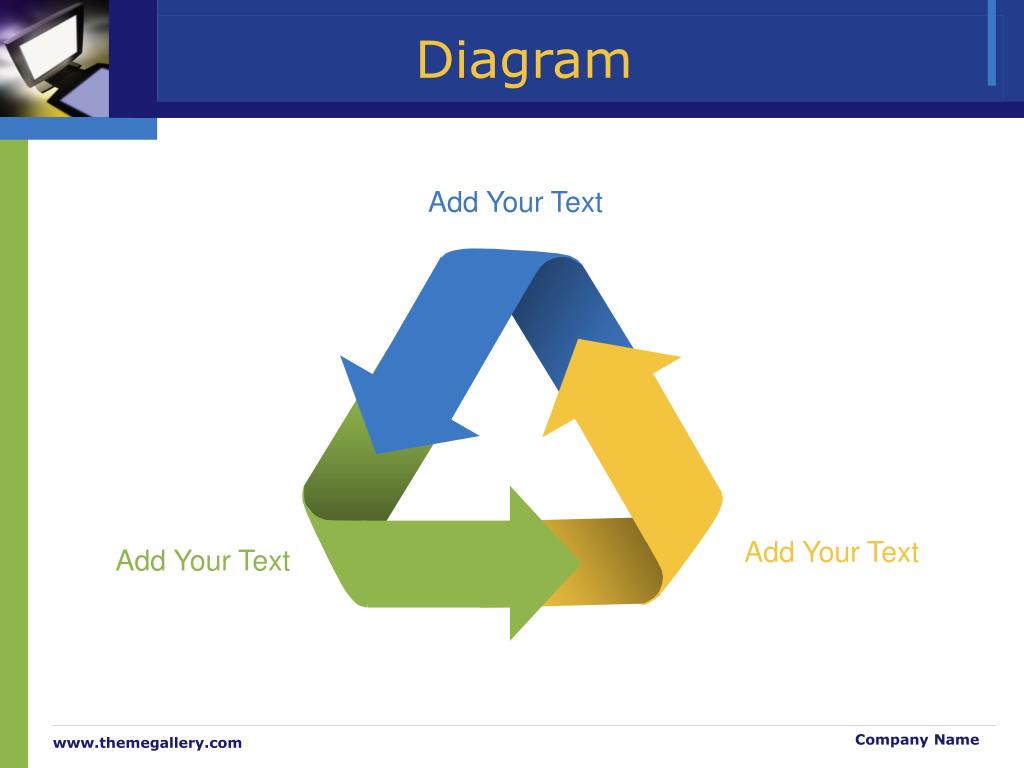 Diagram

Add Your Text

Add Your Text

Add Your Text

www.themegallery.com

Company Name